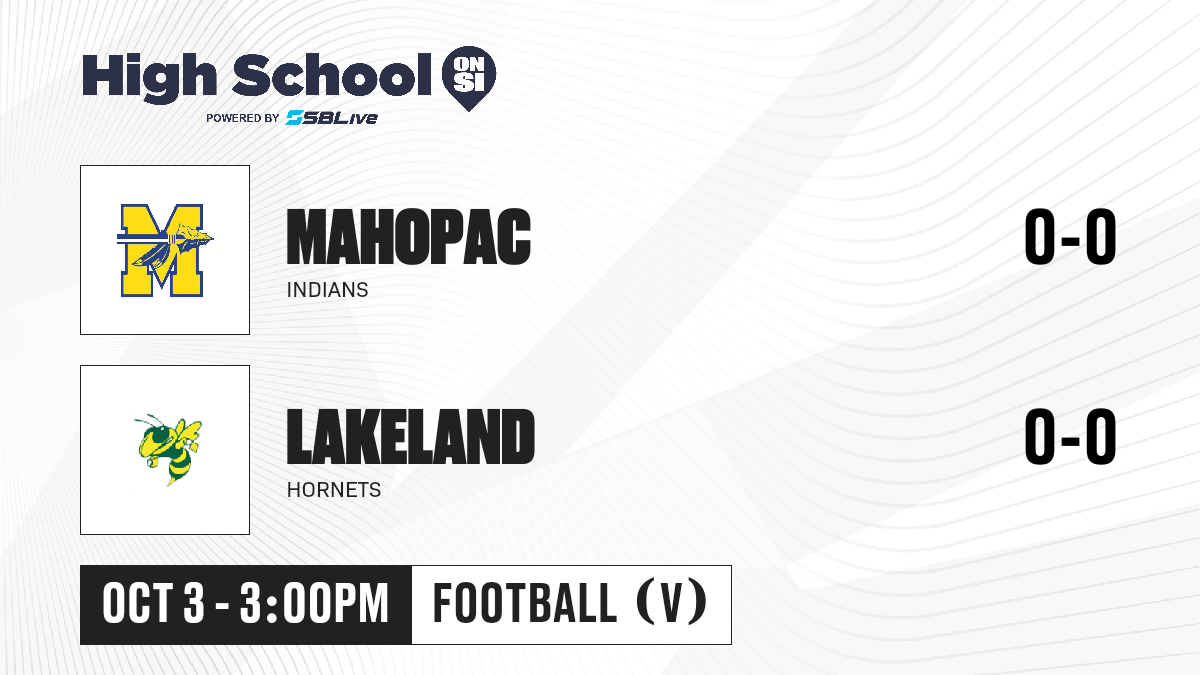 High School ON SI
POWERED BY SBLive

M

MAHOPAC
INDIANS

0-0

LAKELAND
HORNETS

0-0

OCT 3 - 3:00PM

FOOTBALL (V)